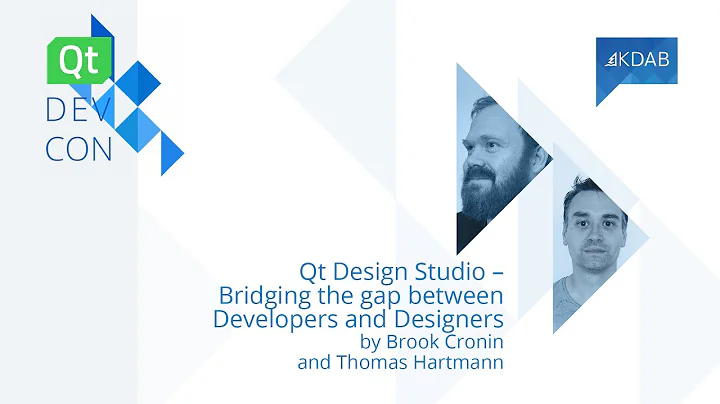 Qt
DEV
CON

KDAB

Qt Design Studio –
Bridging the gap between
Developers and Designers
by Brook Cronin
and Thomas Hartmann